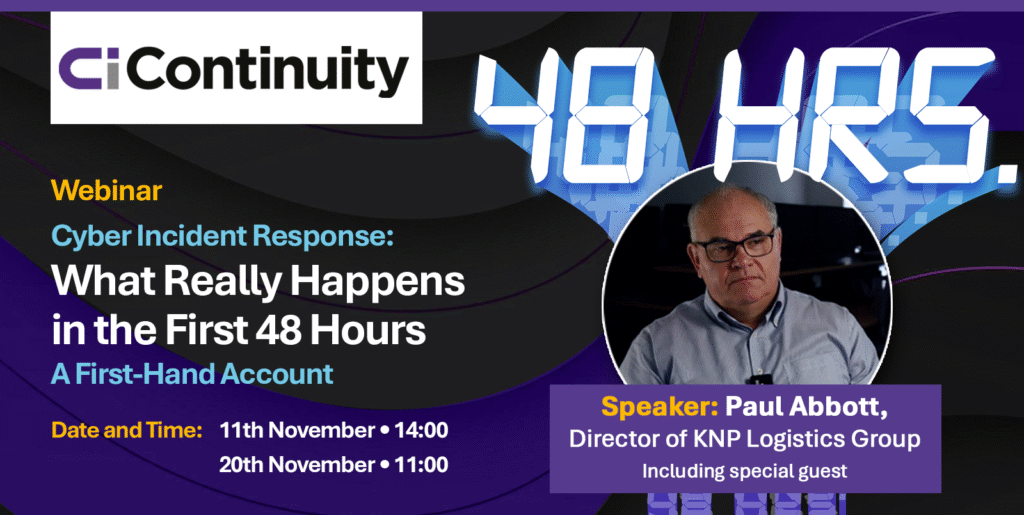 Ci Continuity

48 HRS.

Webinar

Cyber Incident Response:

What Really Happens in the First 48 Hours

A First-Hand Account

Date and Time: 11th November • 14:00

20th November • 11:00

Speaker: Paul Abbott, Director of KNP Logistics Group

Including special guest